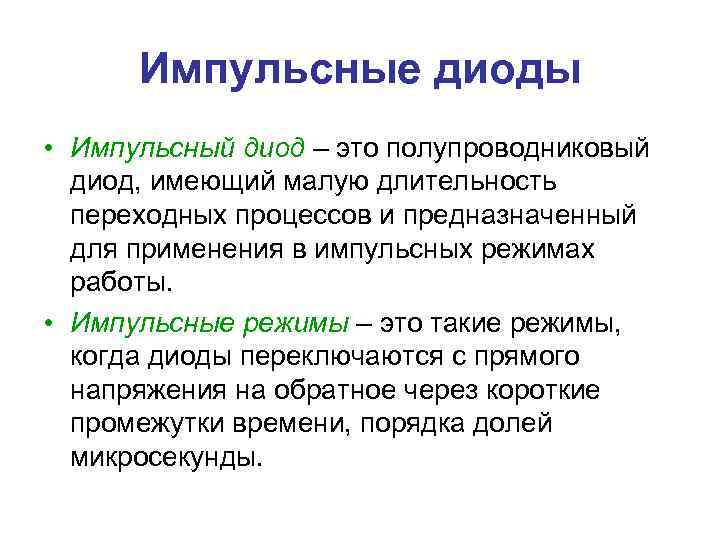 Импульсные диоды

• Импульсный диод – это полупроводниковый диод, имеющий малую длительность переходных процессов и предназначенный для применения в импульсных режимах работы.

• Импульсные режимы – это такие режимы, когда диоды переключаются с прямого напряжения на обратное через короткие промежутки времени, порядка долей микросекунды.